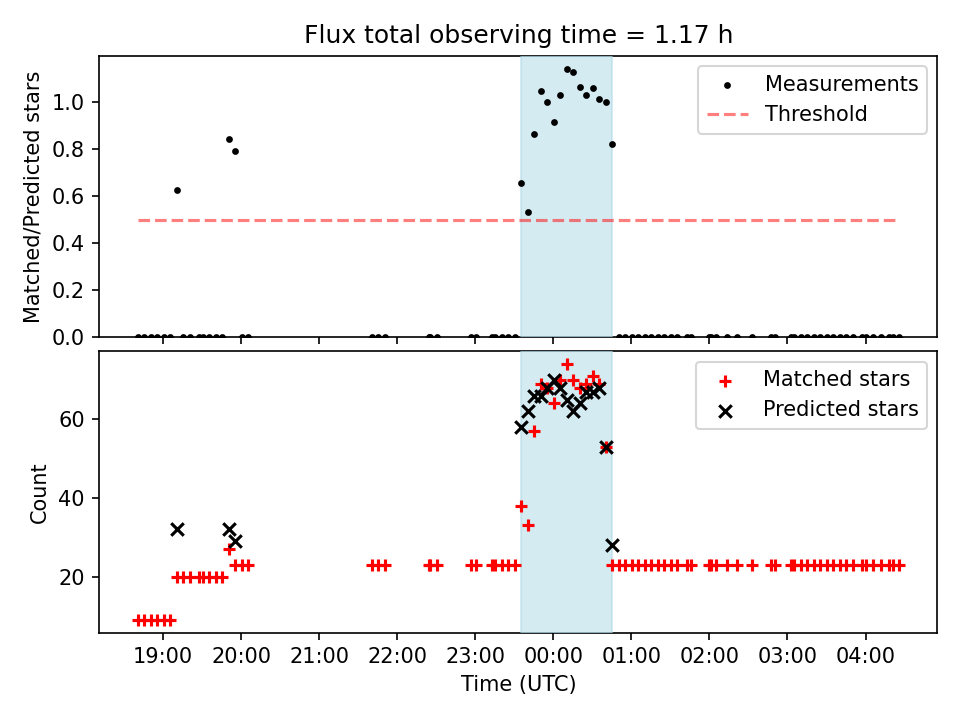 Flux total observing time = 1.17 h

Matched/Predicted stars

1.0
0.8
0.6
0.4
0.2
0.0

Measurements
Threshold

Count

60
40
20

Matched stars
Predicted stars

19:00
20:00
21:00
22:00
23:00
00:00
01:00
02:00
03:00
04:00

Time (UTC)